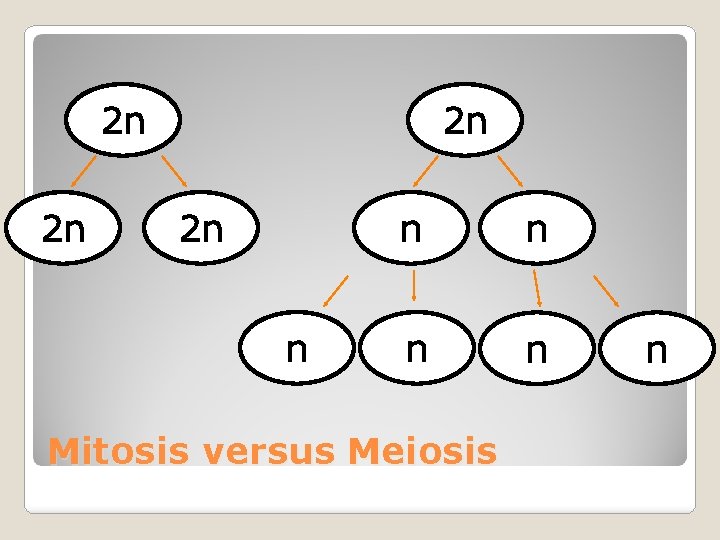 2n

2n 2n

2n

n n

n n n n

Mitosis versus Meiosis